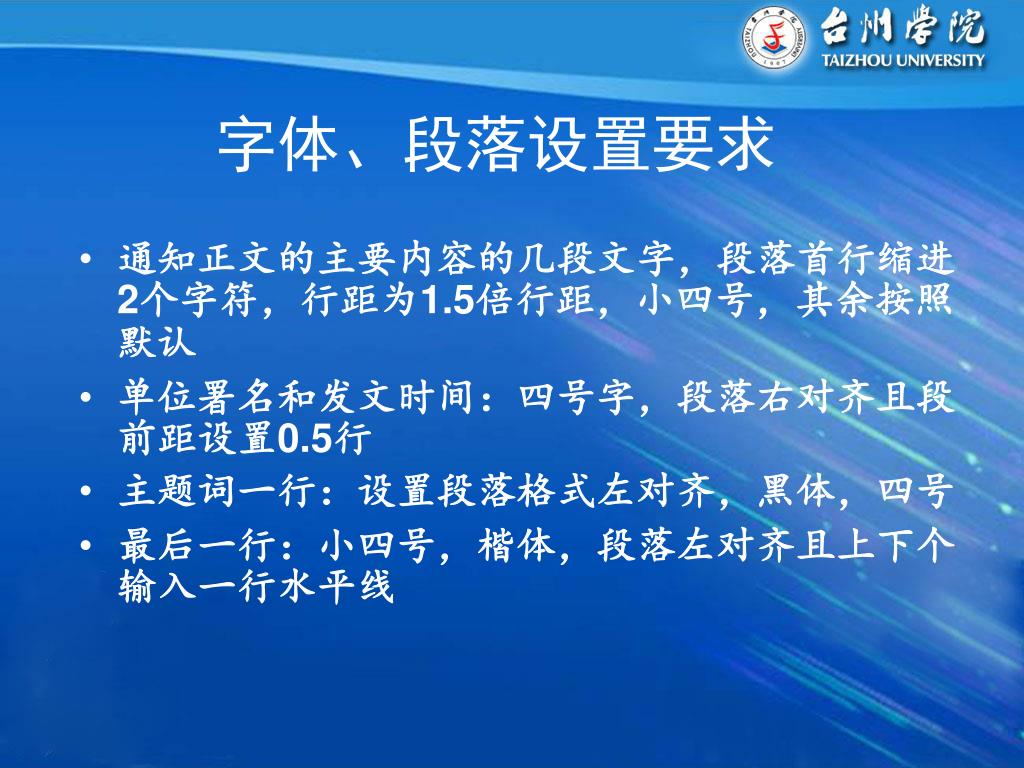 台州学院
TAIZHOU UNIVERSITY

字体、段落设置要求

• 通知正文的主要内容的几段文字，段落首行缩进2个字符，行距为1.5倍行距，小四号，其余按照默认
• 单位署名和发文时间：四号字，段落右对齐且段前距设置0.5行
• 主题词一行：设置段落格式左对齐，黑体，四号
• 最后一行：小四号，楷体，段落左对齐且上下个输入一行水平线